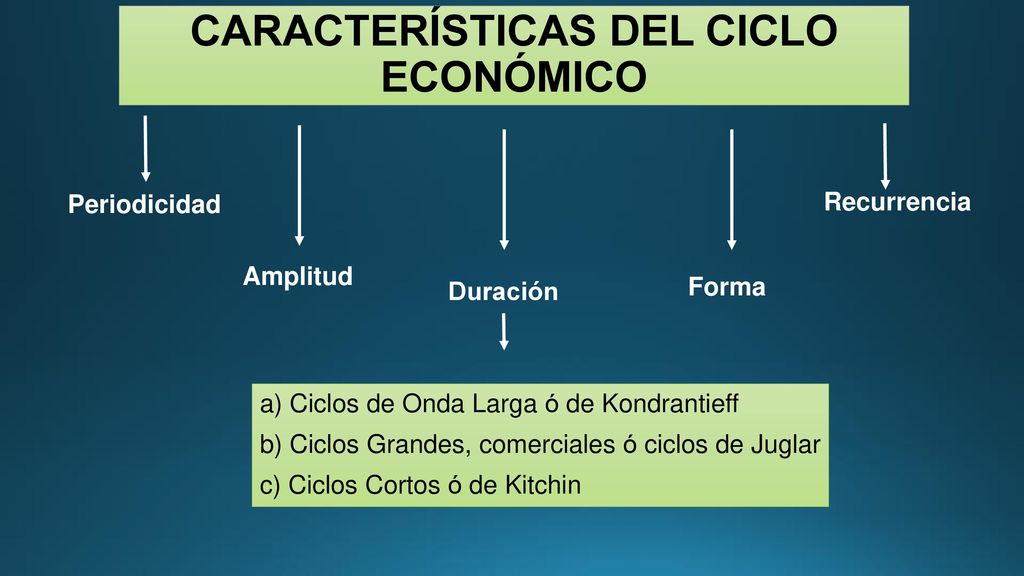 CARACTERÍSTICAS DEL CICLO ECONÓMICO

Periodicidad

Amplitud

Duración

Forma

Recurrencia

a) Ciclos de Onda Larga ó de Kondrantieff
b) Ciclos Grandes, comerciales ó ciclos de Juglar
c) Ciclos Cortos ó de Kitchin